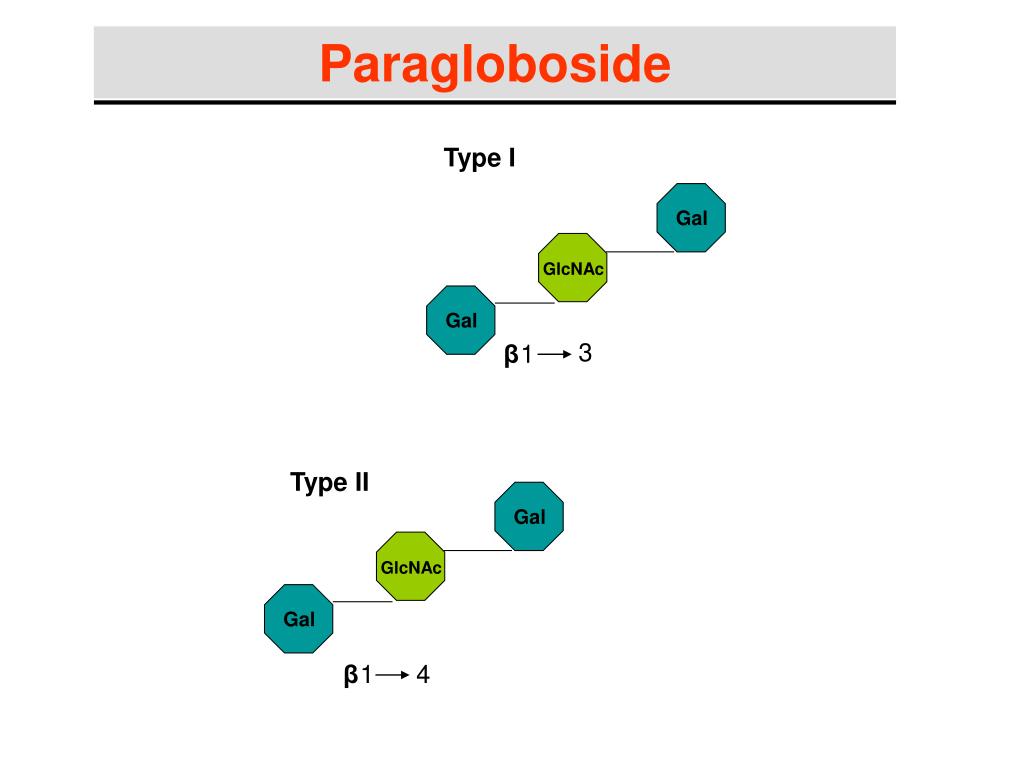 Paragloboside

Type I

Gal

GlcNAc

Gal

β1 → 3

Type II

Gal

GlcNAc

Gal

β1 → 4